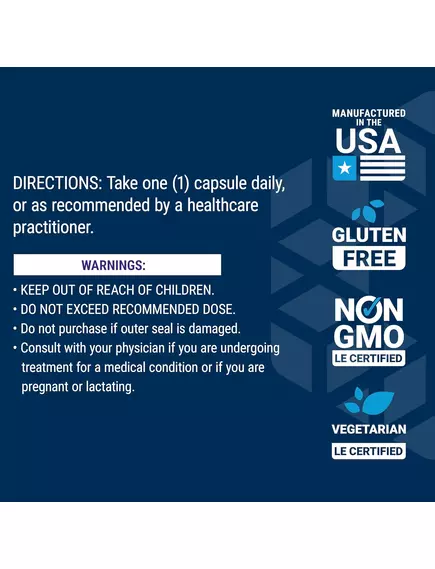 DIRECTIONS: Take one (1) capsule daily, or as recommended by a healthcare practitioner.

WARNINGS:

• KEEP OUT OF REACH OF CHILDREN.
• DO NOT EXCEED RECOMMENDED DOSE.
• Do not purchase if outer seal is damaged.
• Consult with your physician if you are undergoing treatment for a medical condition or if you are pregnant or lactating.

MANUFACTURED IN THE USA

GLUTEN FREE

NON GMO LE CERTIFIED

VEGETARIAN LE CERTIFIED